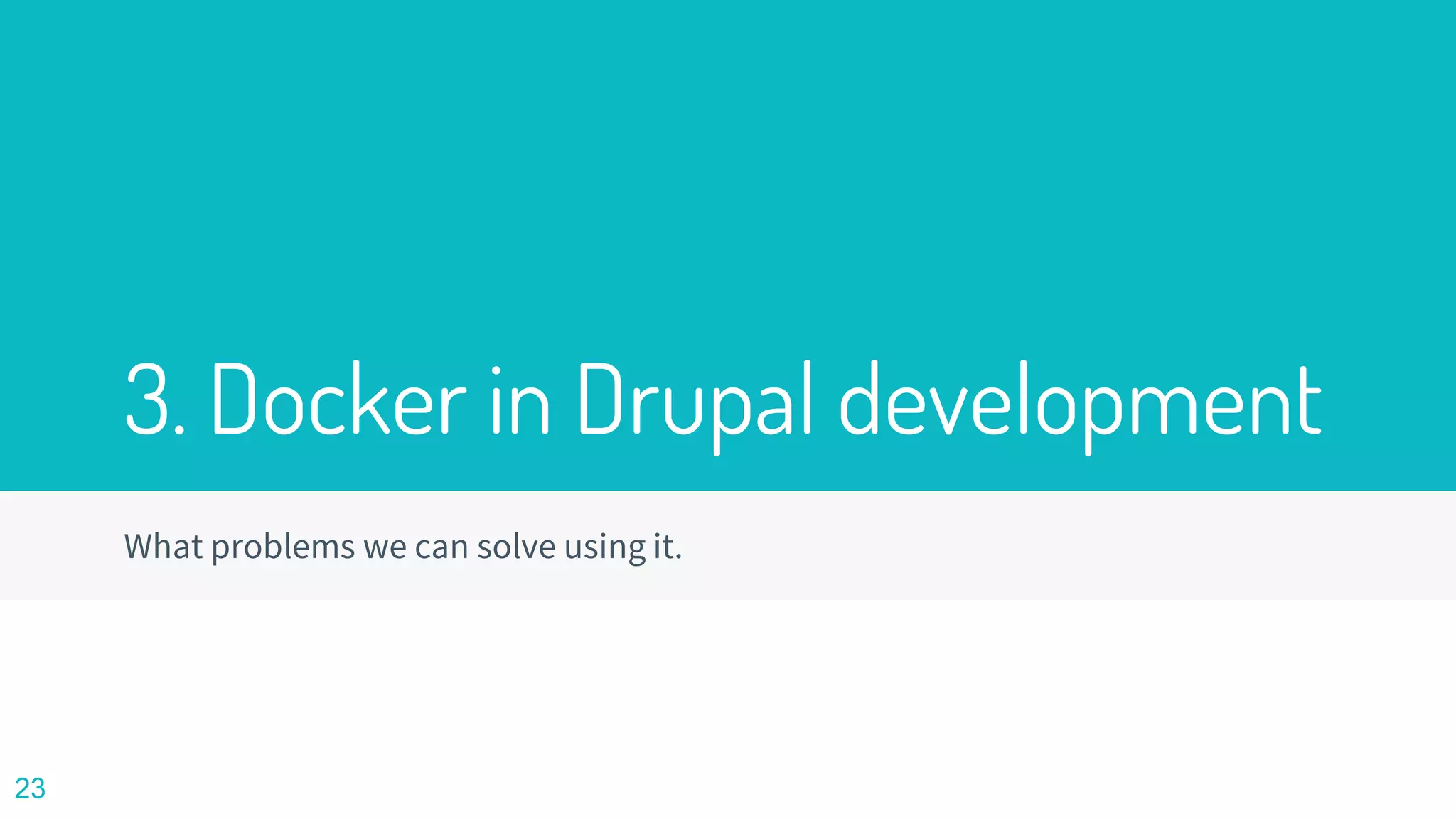 3. Docker in Drupal development

What problems we can solve using it.

23